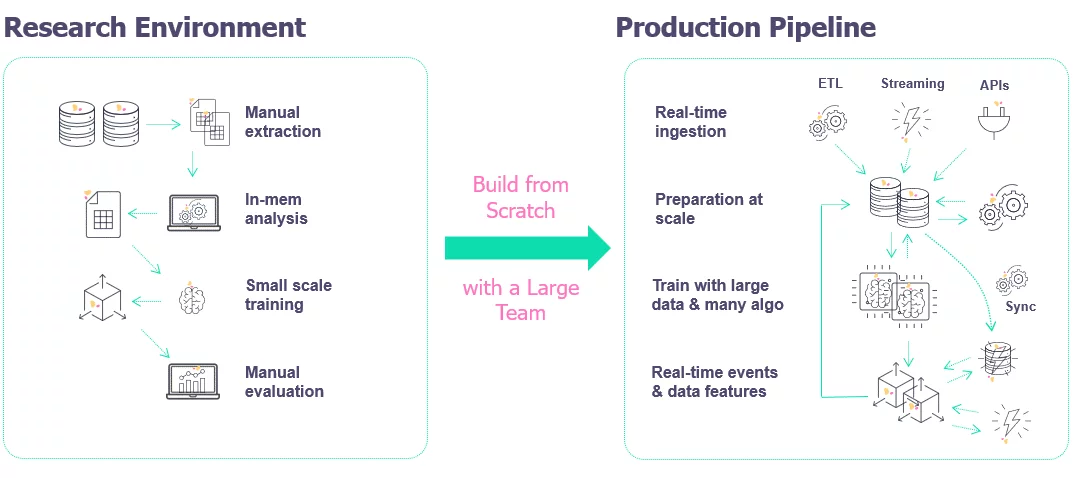 Research Environment

Manual extraction

In-mem analysis

Small scale training

Manual evaluation

Build from Scratch

with a Large Team

Production Pipeline

ETL

Streaming

APIs

Real-time ingestion

Preparation at scale

Train with large data & many algo

Sync

Real-time events & data features